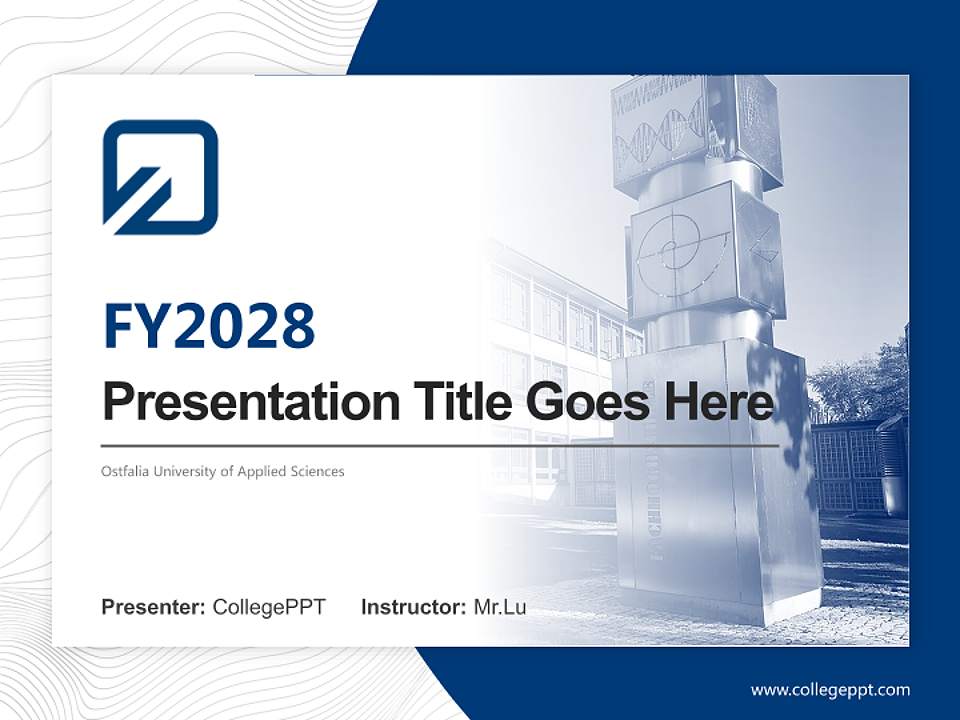 FY2028

Presentation Title Goes Here

Ostfalia University of Applied Sciences

Presenter: CollegePPT Instructor: Mr.Lu

www.collegeppt.com